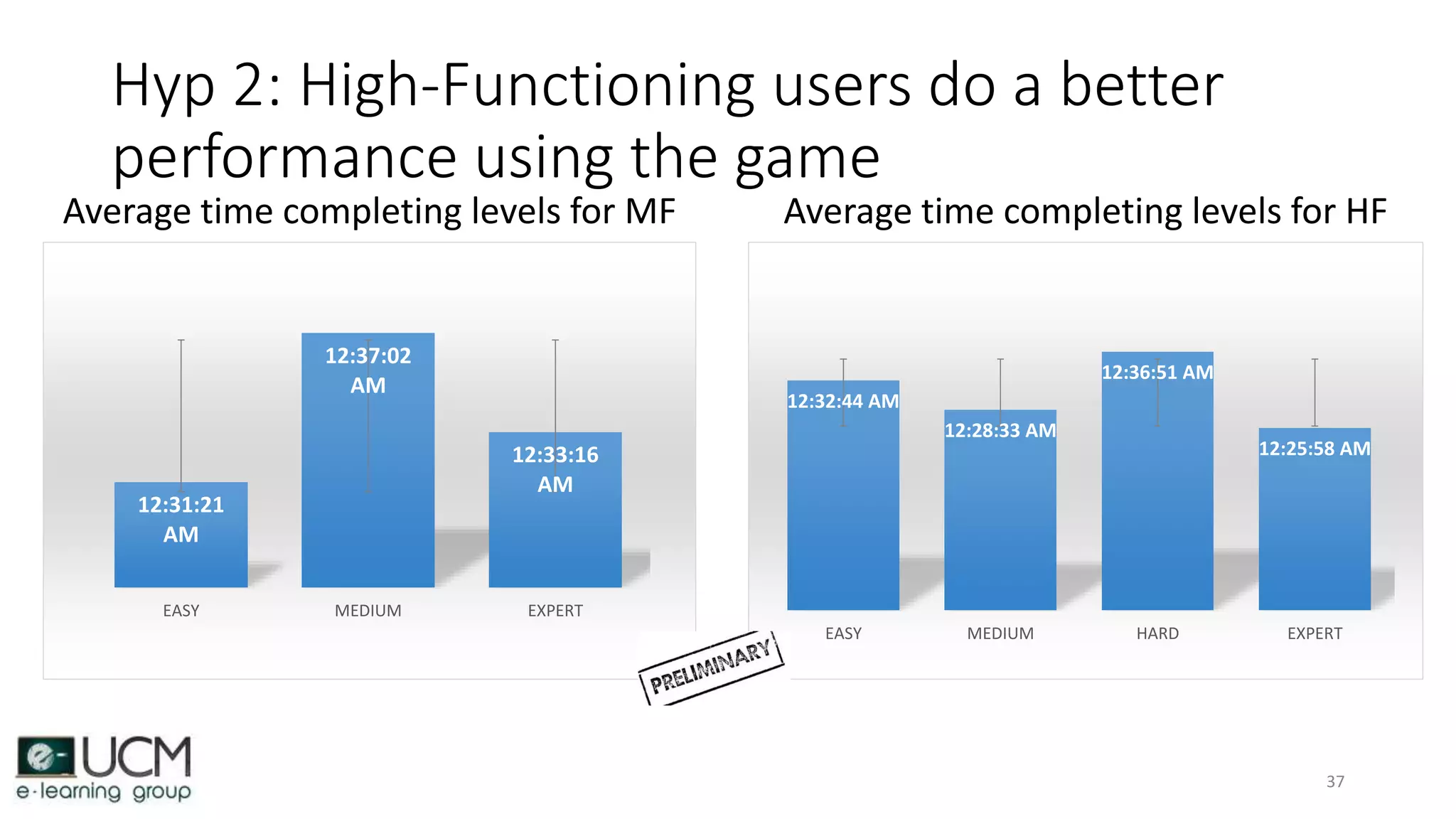 Hyp 2: High-Functioning users do a better performance using the game

Average time completing levels for MF

12:31:21 AM
12:37:02 AM
12:33:16 AM

EASY
MEDIUM
EXPERT

Average time completing levels for HF

12:32:44 AM
12:28:33 AM
12:36:51 AM
12:25:58 AM

EASY
MEDIUM
HARD
EXPERT

PRELIMINARY

e UCM
e-learning group

37